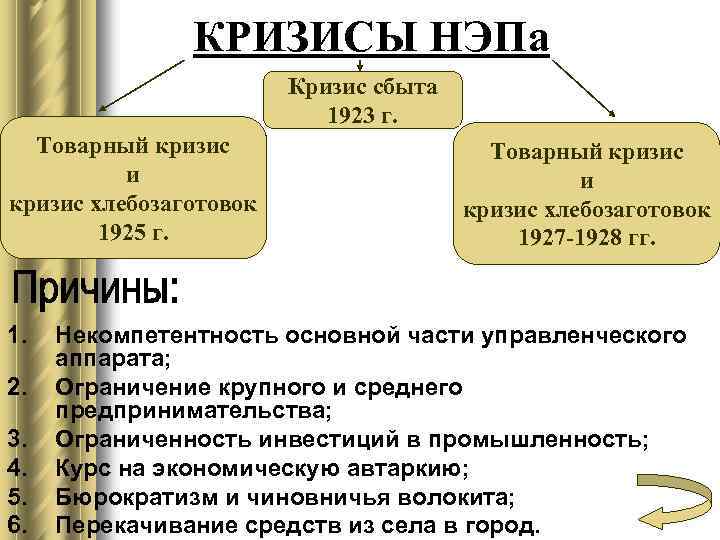 КРИЗИСЫ НЭПа

Товарный кризис
и
кризис хлебозаготовок
1925 г.

Кризис сбыта
1923 г.

Товарный кризис
и
кризис хлебозаготовок
1927-1928 гг.

Причины:

1. Некомпетентность основной части управленческого аппарата;
2. Ограничение крупного и среднего предпринимательства;
3. Ограниченность инвестиций в промышленность;
4. Курс на экономическую автаркию;
5. Бюрократизм и чиновничья волокита;
6. Перекачивание средств из села в город.